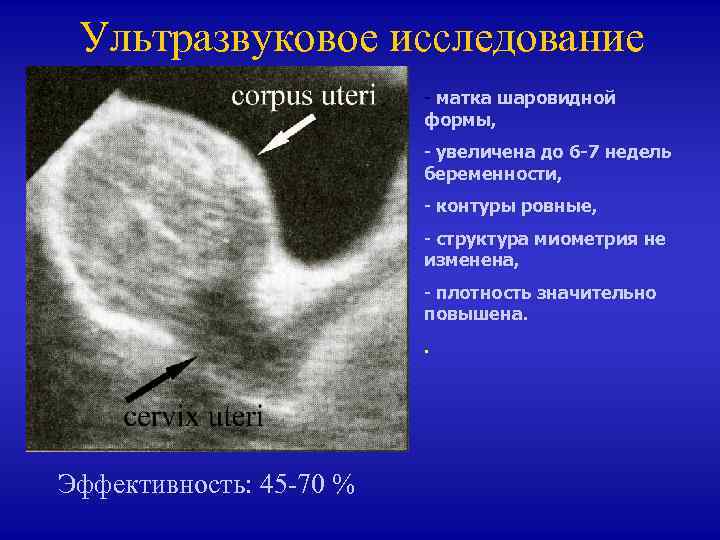 Ультразвуковое исследование

corpus uteri

cervix uteri

- матка шаровидной формы,

- увеличена до 6-7 недель беременности,

- контуры ровные,

- структура миометрия не изменена,

- плотность значительно повышена.

.

Эффективность: 45-70 %